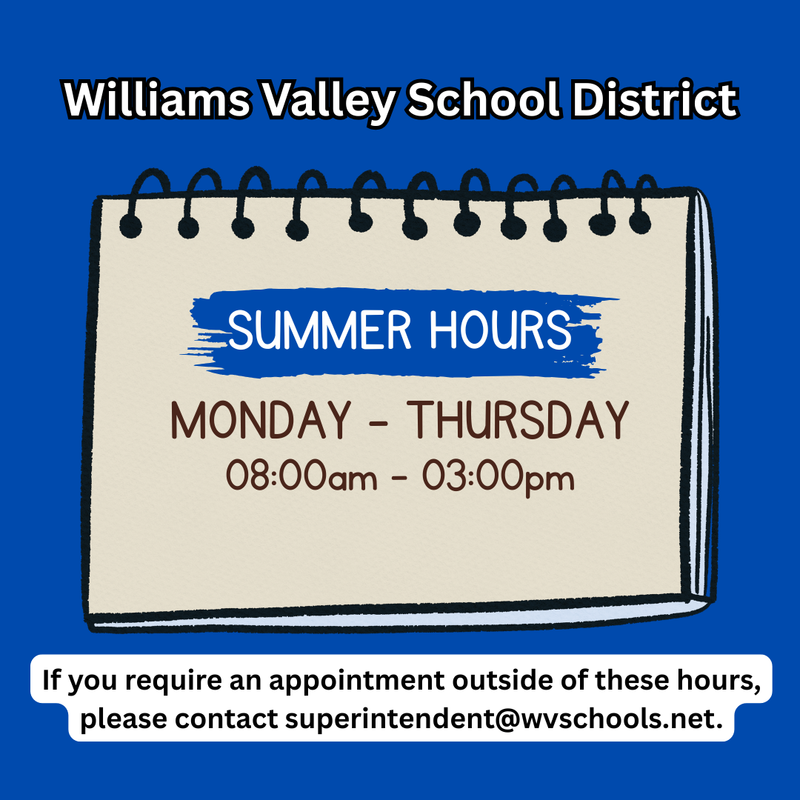 Williams Valley School District

SUMMER HOURS

MONDAY - THURSDAY
08:00am - 03:00pm

If you require an appointment outside of these hours, please contact superintendent@wvschools.net.